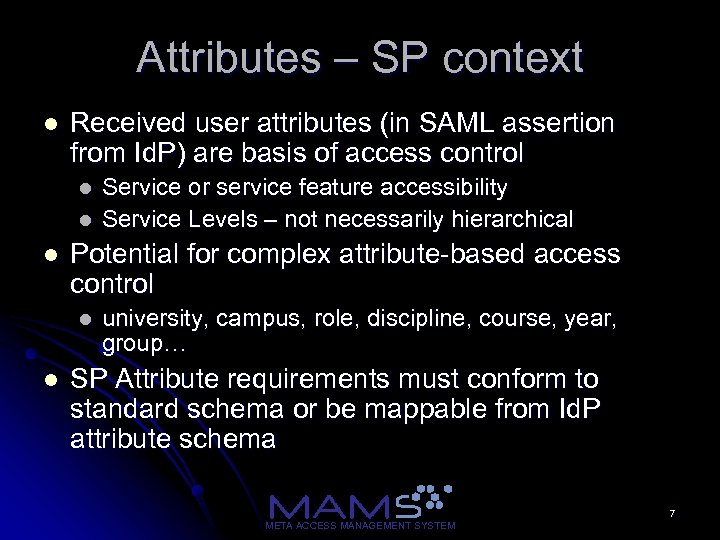 Attributes – SP context

- Received user attributes (in SAML assertion from IdP) are basis of access control
  - Service or service feature accessibility
  - Service Levels – not necessarily hierarchical
- Potential for complex attribute-based access control
  - university, campus, role, discipline, course, year, group…
- SP Attribute requirements must conform to standard schema or be mappable from IdP attribute schema

MAMS
META ACCESS MANAGEMENT SYSTEM

7